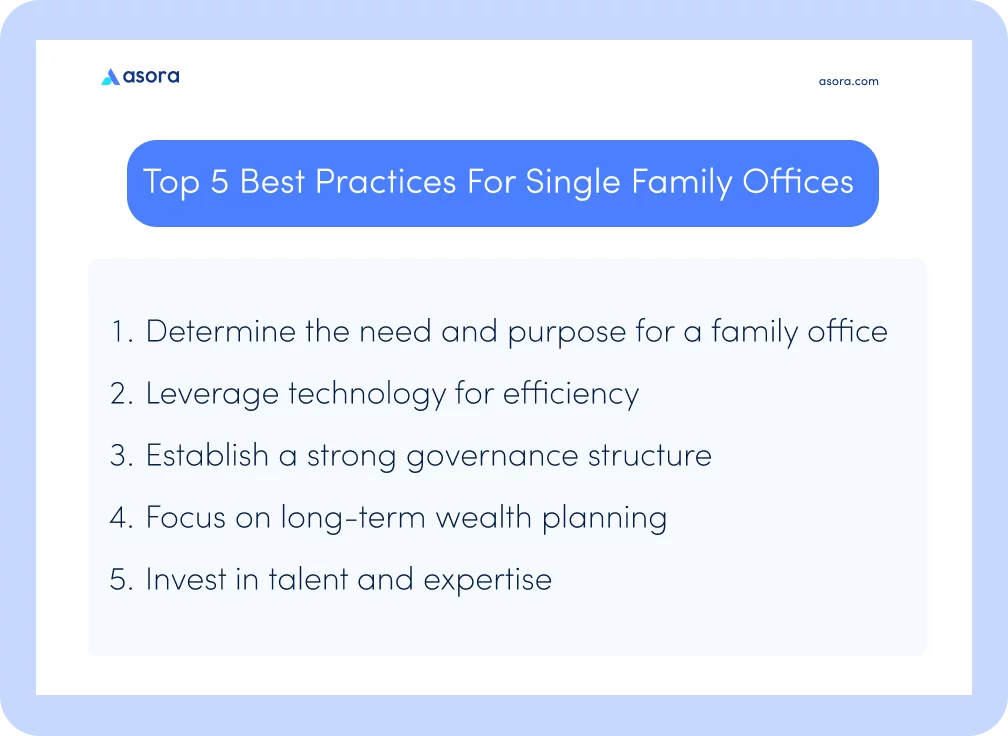 asora

asora.com

Top 5 Best Practices For Single Family Offices

1. Determine the need and purpose for a family office
2. Leverage technology for efficiency
3. Establish a strong governance structure
4. Focus on long-term wealth planning
5. Invest in talent and expertise